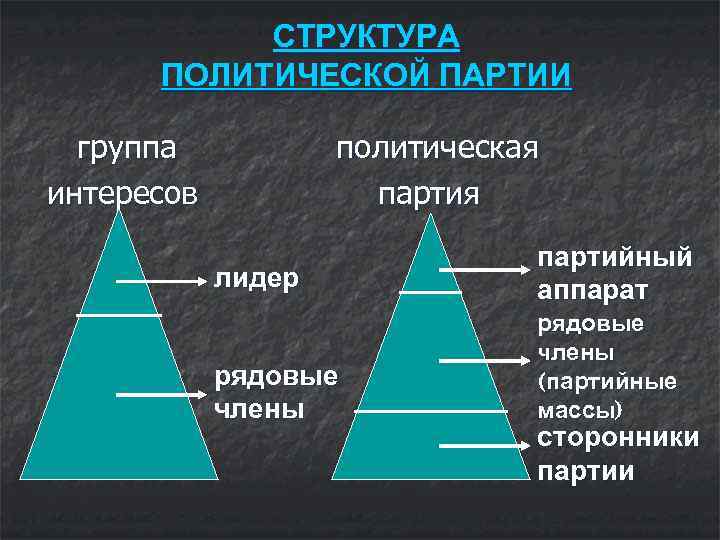 СТРУКТУРА
ПОЛИТИЧЕСКОЙ ПАРТИИ

группа интересов

лидер

рядовые члены

политическая партия

партийный аппарат

рядовые члены (партийные массы)

сторонники партии